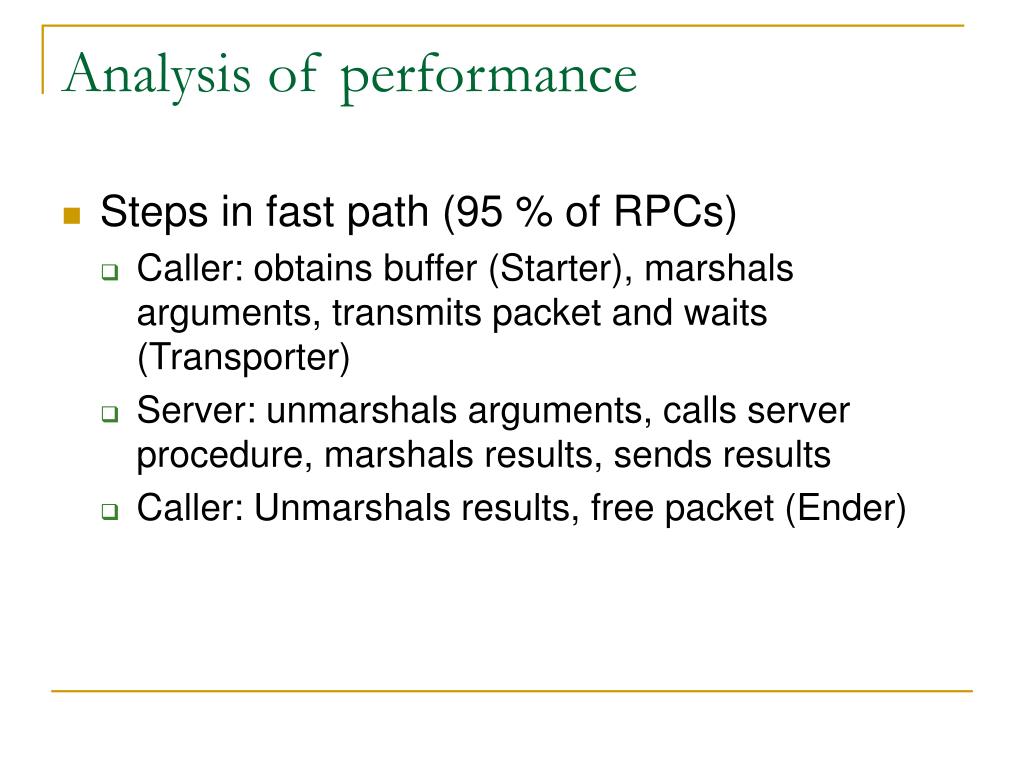 Analysis of performance

Steps in fast path (95 % of RPCs)

Caller: obtains buffer (Starter), marshals arguments, transmits packet and waits (Transporter)

Server: unmarshals arguments, calls server procedure, marshals results, sends results

Caller: Unmarshals results, free packet (Ender)